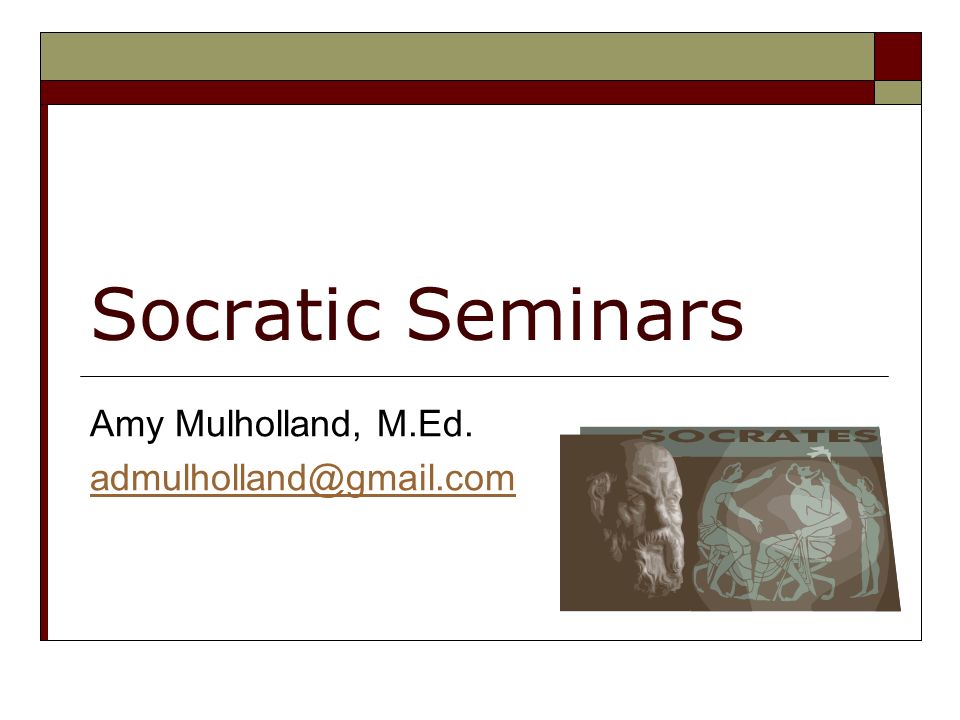 Socratic Seminars

Amy Mulholland, M.Ed.
admulholland@gmail.com

SOCRATES